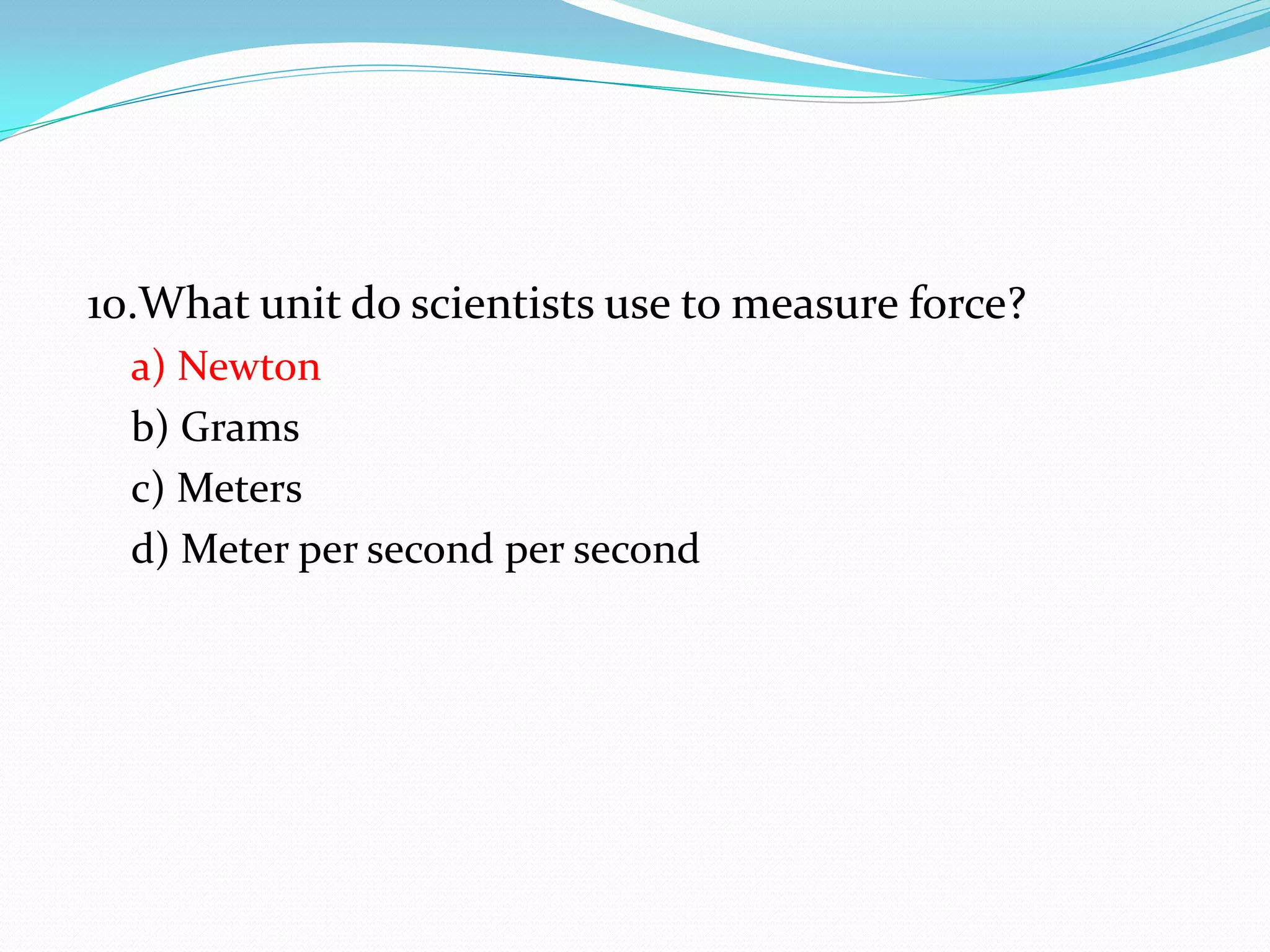 10.What unit do scientists use to measure force?

a) Newton

b) Grams

c) Meters

d) Meter per second per second